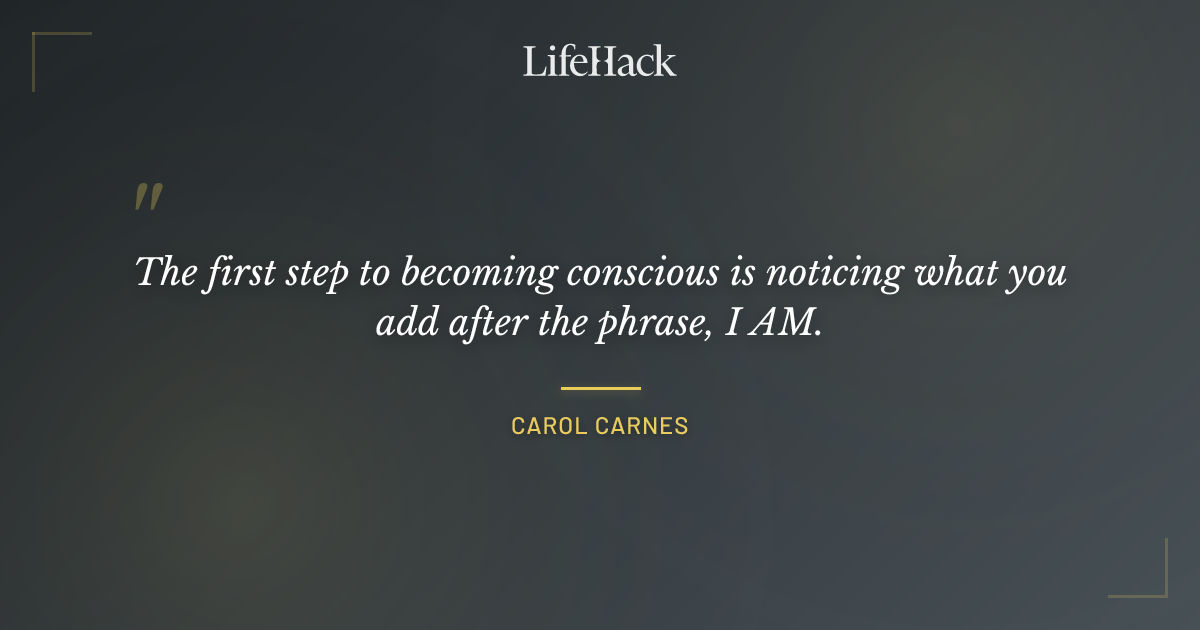 LifeHack

"

The first step to becoming conscious is noticing what you add after the phrase, I AM.

CAROL CARNES